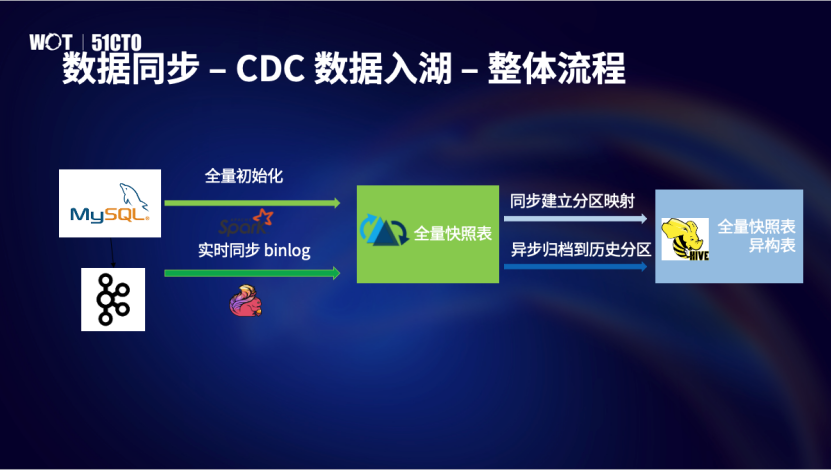 WOT | 51CTO

数据同步 – CDC 数据入湖 – 整体流程

MySQL

全量初始化

Spark

实时同步 binlog

全量快照表

同步建立分区映射

异步归档到历史分区

HIVE

全量快照表
异构表